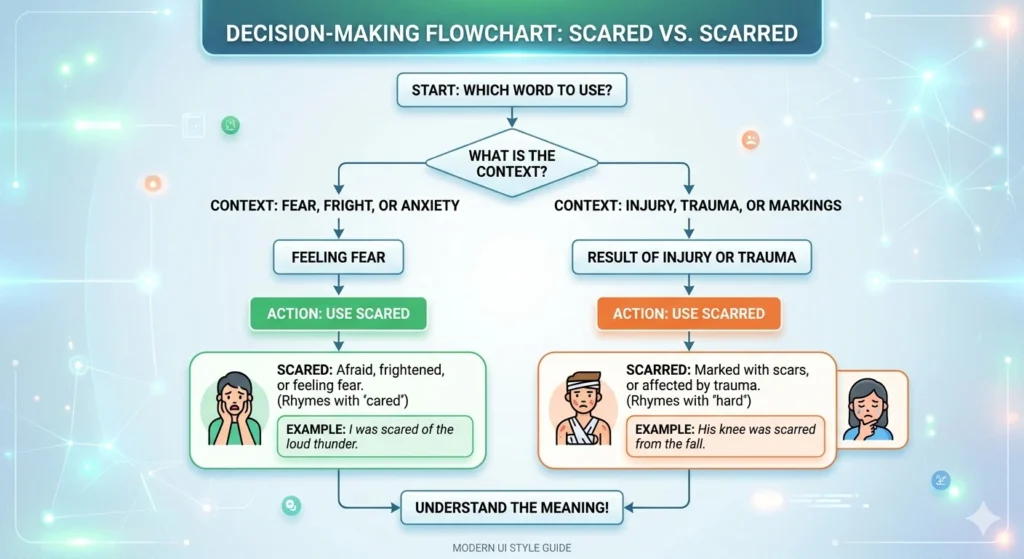 DECISION-MAKING FLOWCHART: SCARED VS. SCARRED

START: WHICH WORD TO USE?

WHAT IS THE CONTEXT?

CONTEXT: FEAR, FRIGHT, OR ANXIETY

FEELING FEAR

ACTION: USE SCARED

SCARED: Afraid, frightened, or feeling fear. (Rhymes with "cared")

EXAMPLE: I was scared of the loud thunder.

CONTEXT: INJURY, TRAUMA, OR MARKINGS

RESULT OF INJURY OR TRAUMA

ACTION: USE SCARRED

SCARRED: Marked with scars, or affected by trauma. (Rhymes with "hard")

EXAMPLE: His knee was scarred from the fall.

UNDERSTAND THE MEANING!

MODERN UI STYLE GUIDE